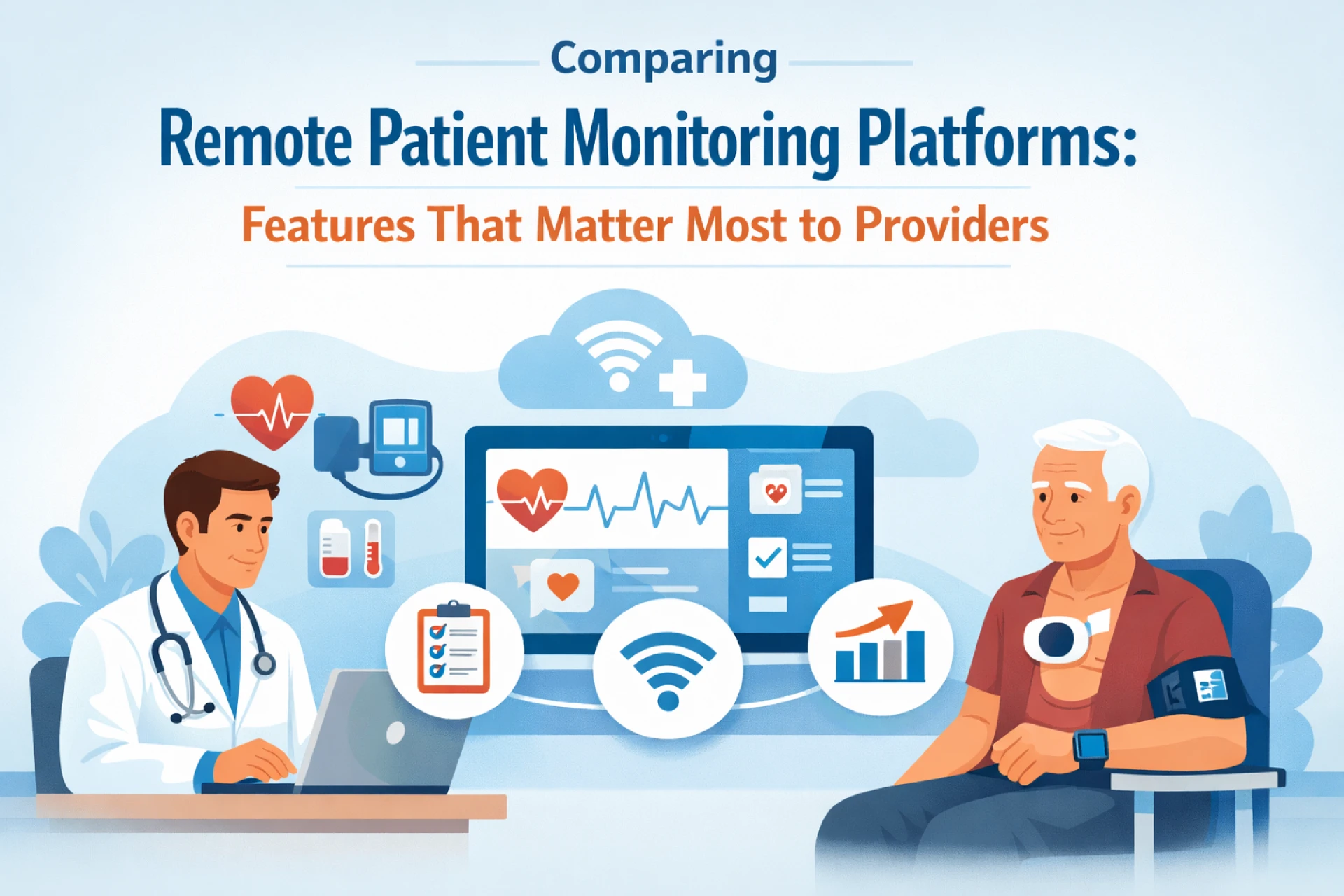 Comparing

Remote Patient Monitoring Platforms:

Features That Matter Most to Providers